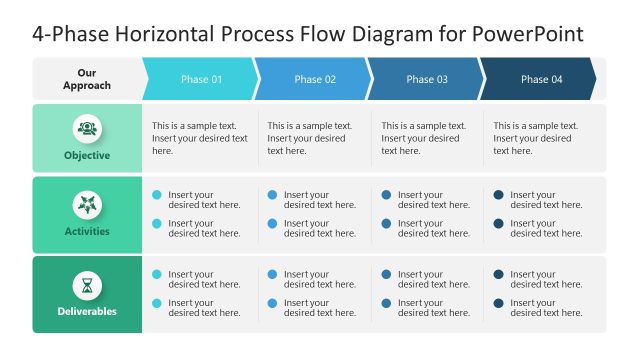 4-Phase Horizontal Process Flow Diagram for PowerPoint

| Our Approach | Phase 01 | Phase 02 | Phase 03 | Phase 04 |
|---|---|---|---|---|
| Objective | This is a sample text. Insert your desired text here. | This is a sample text. Insert your desired text here. | This is a sample text. Insert your desired text here. | This is a sample text. Insert your desired text here. |
| Activities | Insert your desired text here. Insert your desired text here. | Insert your desired text here. Insert your desired text here. | Insert your desired text here. Insert your desired text here. | Insert your desired text here. Insert your desired text here. |
| Deliverables | Insert your desired text here. Insert your desired text here. | Insert your desired text here. Insert your desired text here. | Insert your desired text here. Insert your desired text here. | Insert your desired text here. Insert your desired text here. |